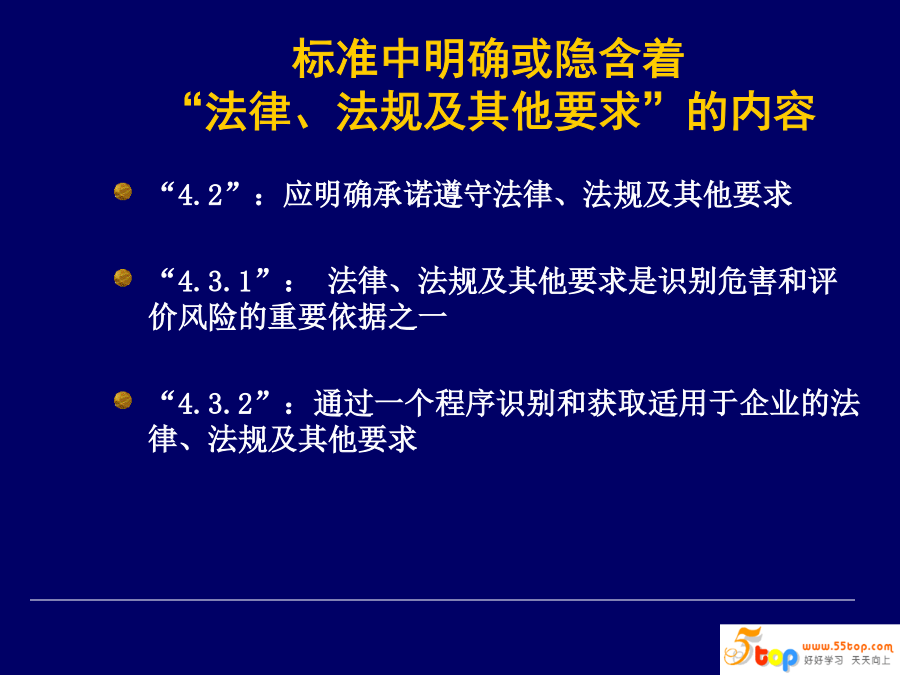 标准中明确或隐含着
“法律、法规及其他要求”的内容

“4.2”：应明确承诺遵守法律、法规及其他要求

“4.3.1”： 法律、法规及其他要求是识别危害和评价风险的重要依据之一

“4.3.2”：通过一个程序识别和获取适用于企业的法律、法规及其他要求

5top www.55top.com 好好学习 天天向上